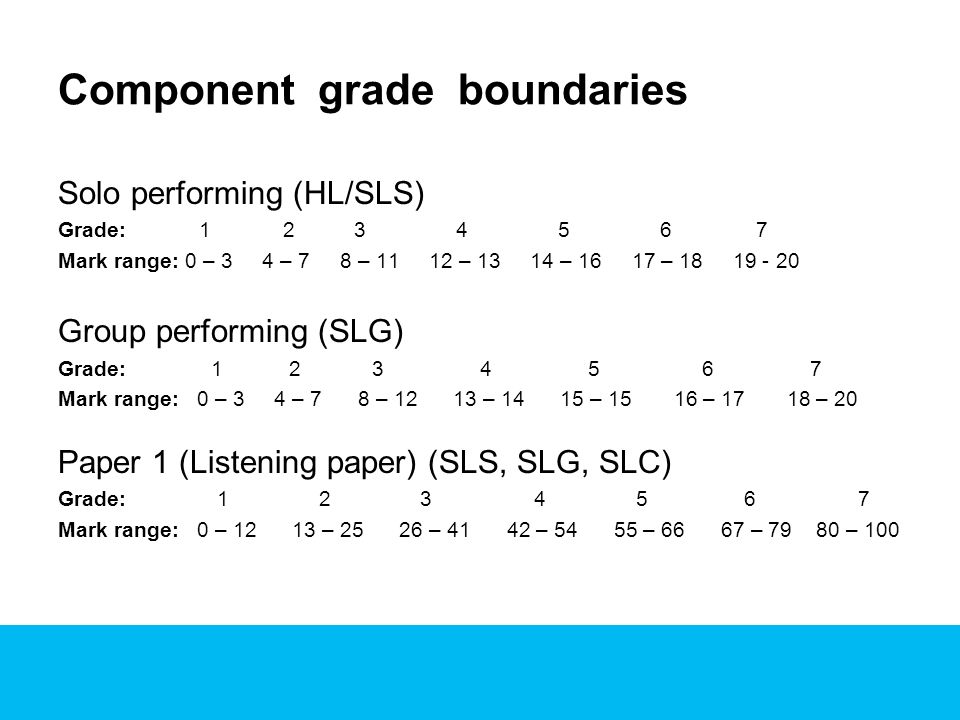 Component grade boundaries

Solo performing (HL/SLS)

| Grade: | 1 | 2 | 3 | 4 | 5 | 6 | 7 |
|---|---|---|---|---|---|---|---|
| Mark range: | 0 – 3 | 4 – 7 | 8 – 11 | 12 – 13 | 14 – 16 | 17 – 18 | 19 - 20 |

Group performing (SLG)

| Grade: | 1 | 2 | 3 | 4 | 5 | 6 | 7 |
|---|---|---|---|---|---|---|---|
| Mark range: | 0 – 3 | 4 – 7 | 8 – 12 | 13 – 14 | 15 – 15 | 16 – 17 | 18 – 20 |

Paper 1 (Listening paper) (SLS, SLG, SLC)

| Grade: | 1 | 2 | 3 | 4 | 5 | 6 | 7 |
|---|---|---|---|---|---|---|---|
| Mark range: | 0 – 12 | 13 – 25 | 26 – 41 | 42 – 54 | 55 – 66 | 67 – 79 | 80 – 100 |